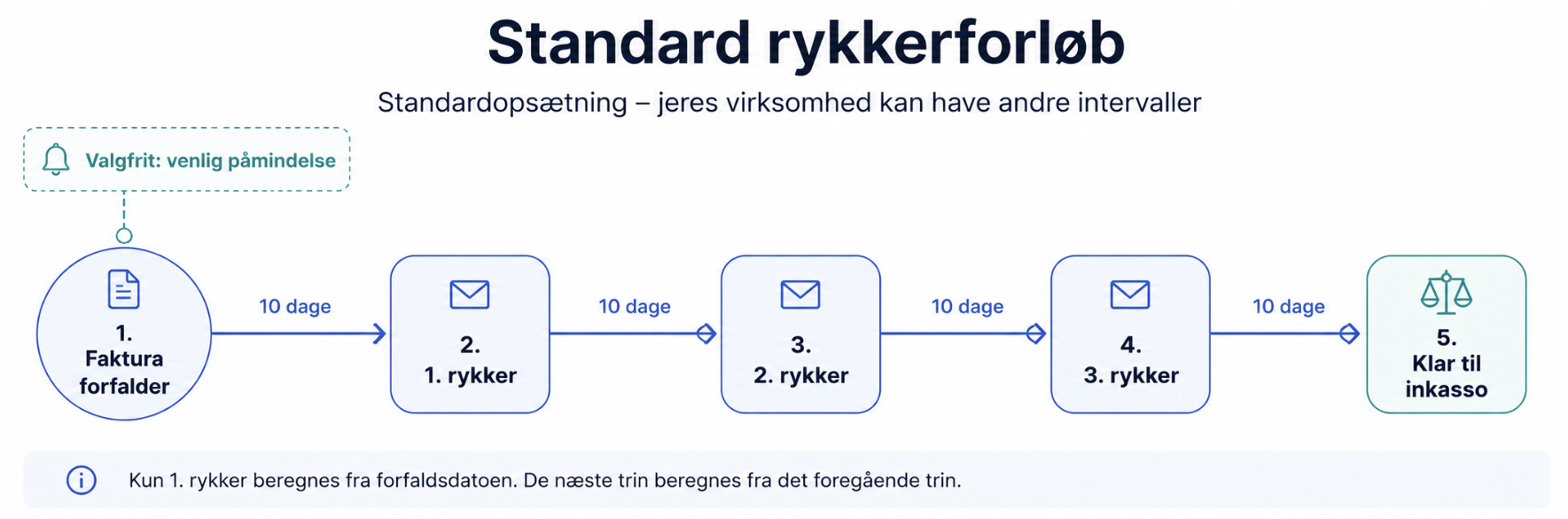 Standard rykkerforløb

Standardopsætning – jeres virksomhed kan have andre intervaller

Valgfrit: venlig påmindelse

1. Faktura forfalder

10 dage

2. 1. rykker

10 dage

3. 2. rykker

10 dage

4. 3. rykker

10 dage

5. Klar til inkasso

Kun 1. rykker beregnes fra forfaldsdatoen. De næste trin beregnes fra det foregående trin.